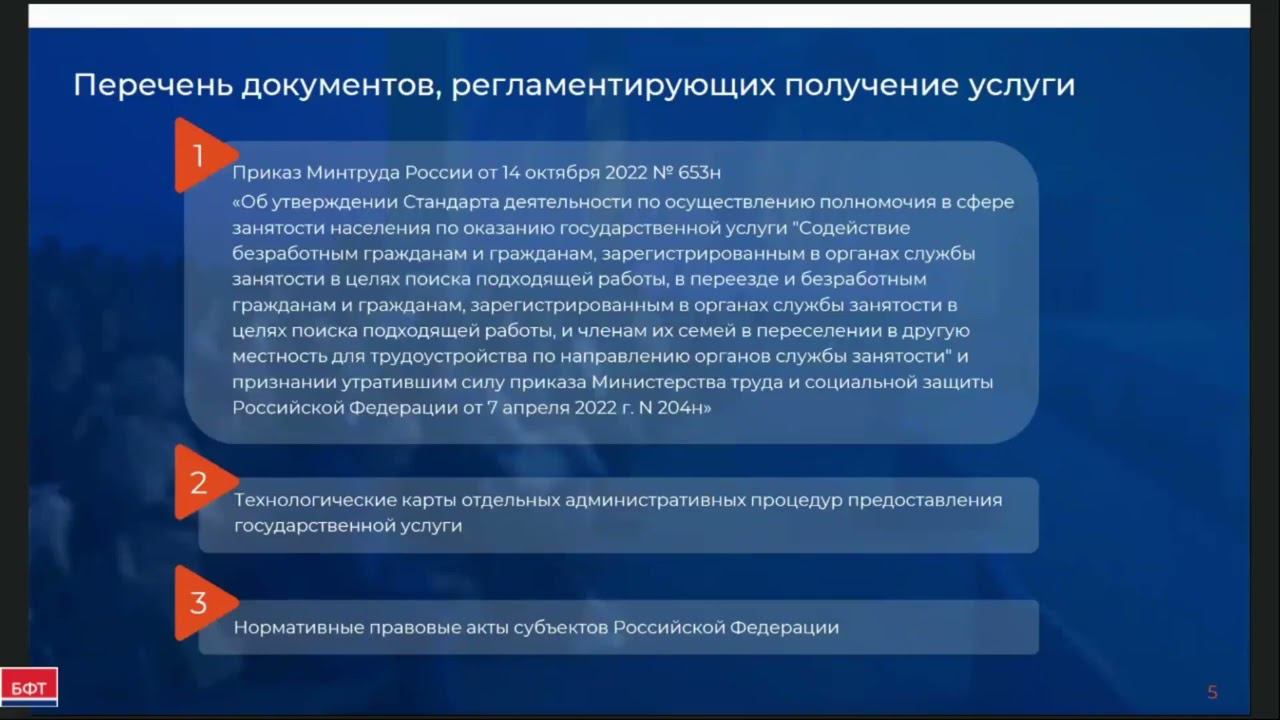 Перечень документов, регламентирующих получение услуги

1

Приказ Минтруда России от 14 октября 2022 № 653н

«Об утверждении Стандарта деятельности по осуществлению полномочия в сфере занятости населения по оказанию государственной услуги "Содействие безработным гражданам и гражданам, зарегистрированным в органах службы занятости в целях поиска подходящей работы, в переезде и безработным гражданам и гражданам, зарегистрированным в органах службы занятости в целях поиска подходящей работы, и членам их семей в переселении в другую местность для трудоустройства по направлению органов службы занятости" и признании утратившим силу приказа Министерства труда и социальной защиты Российской Федерации от 7 апреля 2022 г. N 204н»

2

Технологические карты отдельных административных процедур предоставления государственной услуги

3

Нормативные правовые акты субъектов Российской Федерации

БФТ

5